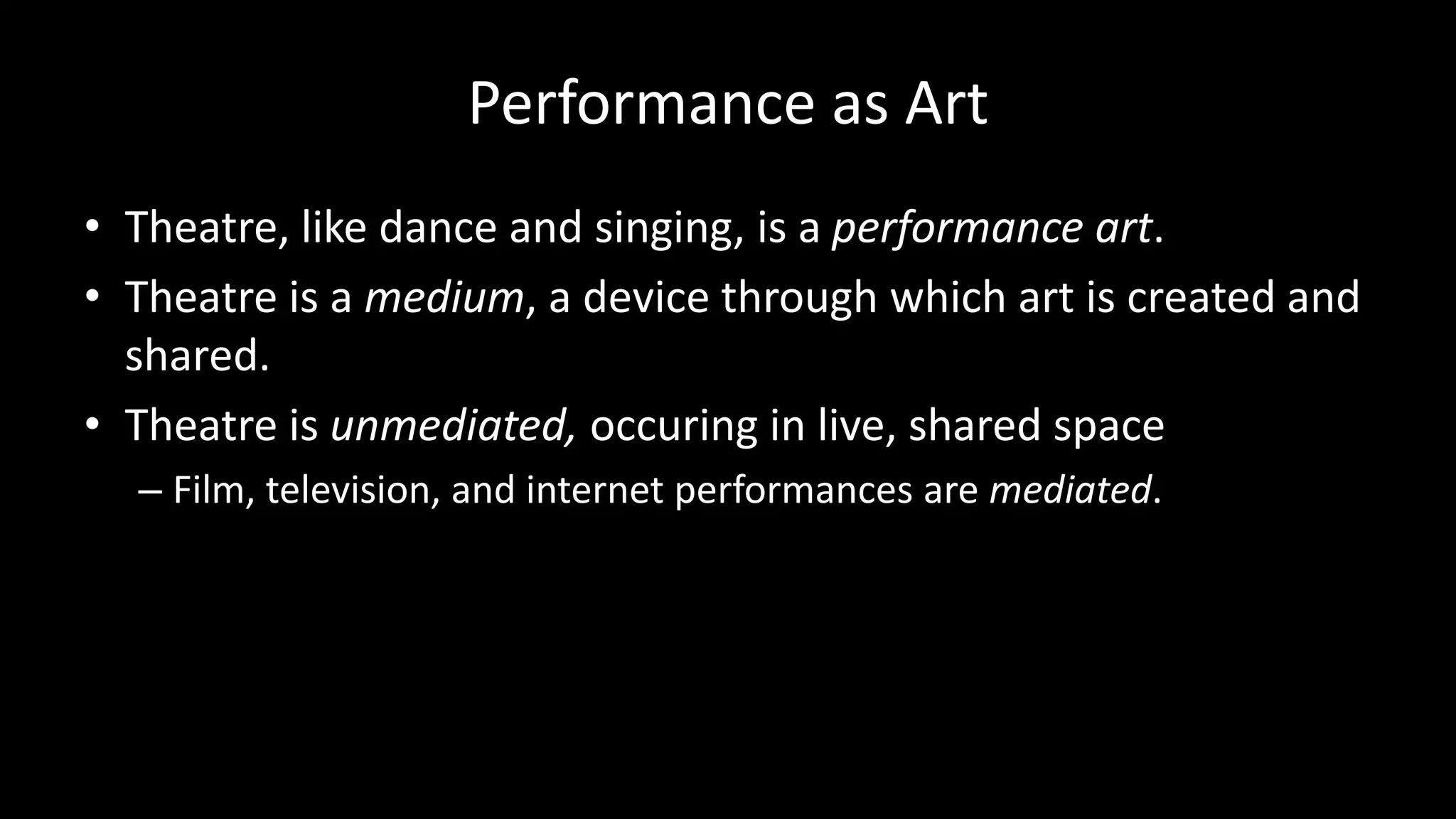 Performance as Art

• Theatre, like dance and singing, is a performance art.

• Theatre is a medium, a device through which art is created and shared.

• Theatre is unmediated, occuring in live, shared space

– Film, television, and internet performances are mediated.